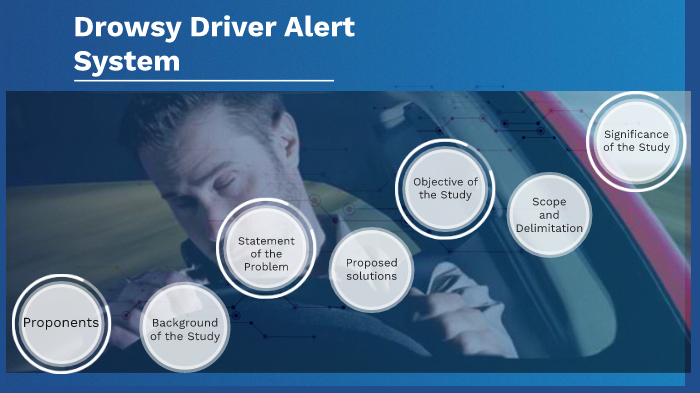 Drowsy Driver Alert System

Proponents

Background of the Study

Statement of the Problem

Proposed solutions

Objective of the Study

Scope and Delimitation

Significance of the Study